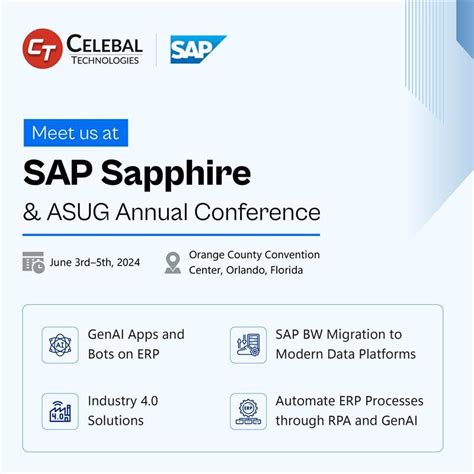 CT CELEBAL TECHNOLOGIES

SAP

Meet us at

SAP Sapphire

& ASUG Annual Conference

June 3rd–5th, 2024

Orange County Convention Center, Orlando, Florida

AI

GenAI Apps and Bots on ERP

SAP BW Migration to Modern Data Platforms

4.0

Industry 4.0 Solutions

ERP

Automate ERP Processes through RPA and GenAI